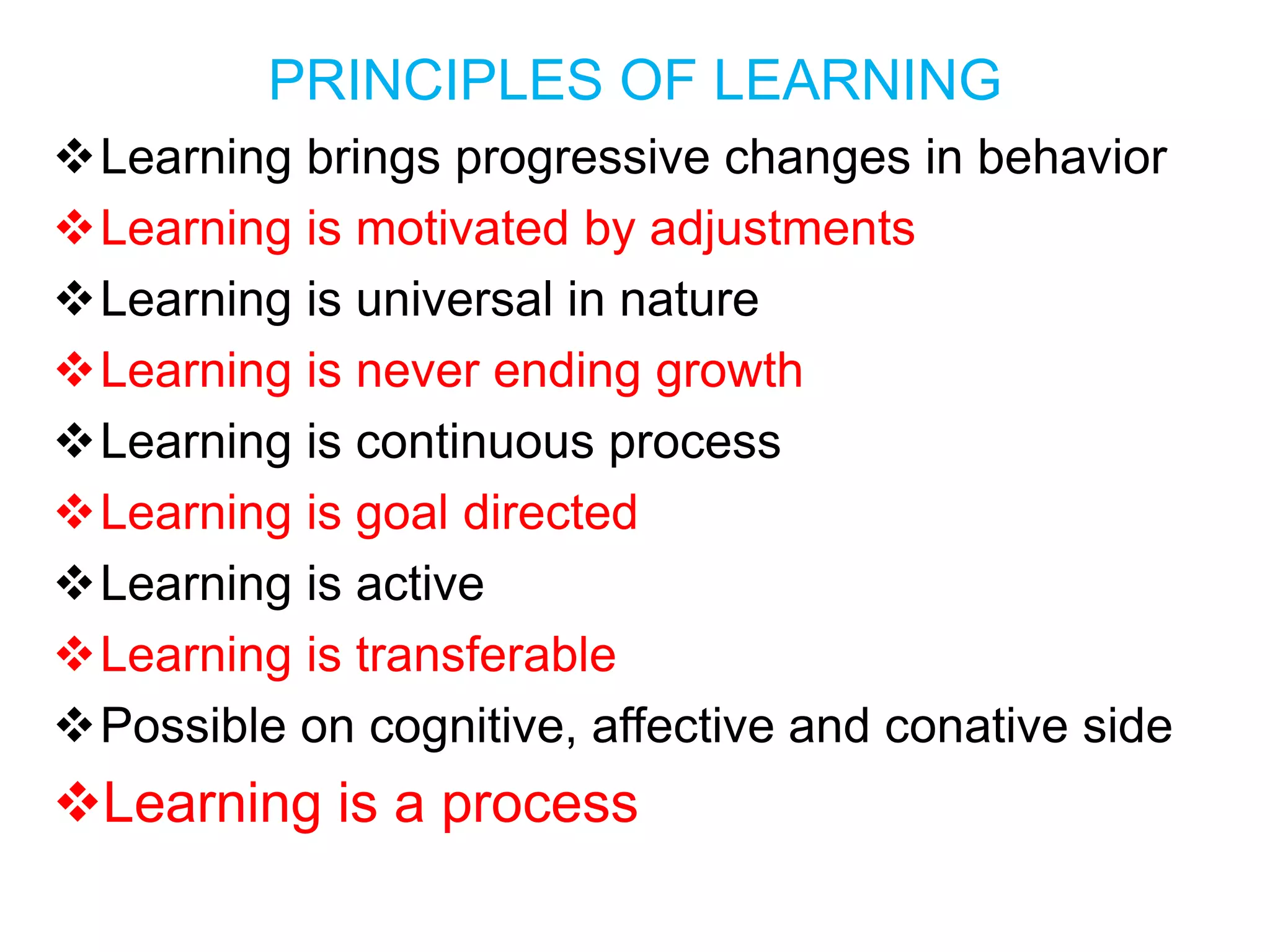 PRINCIPLES OF LEARNING

❖Learning brings progressive changes in behavior
❖Learning is motivated by adjustments
❖Learning is universal in nature
❖Learning is never ending growth
❖Learning is continuous process
❖Learning is goal directed
❖Learning is active
❖Learning is transferable
❖Possible on cognitive, affective and conative side
❖Learning is a process